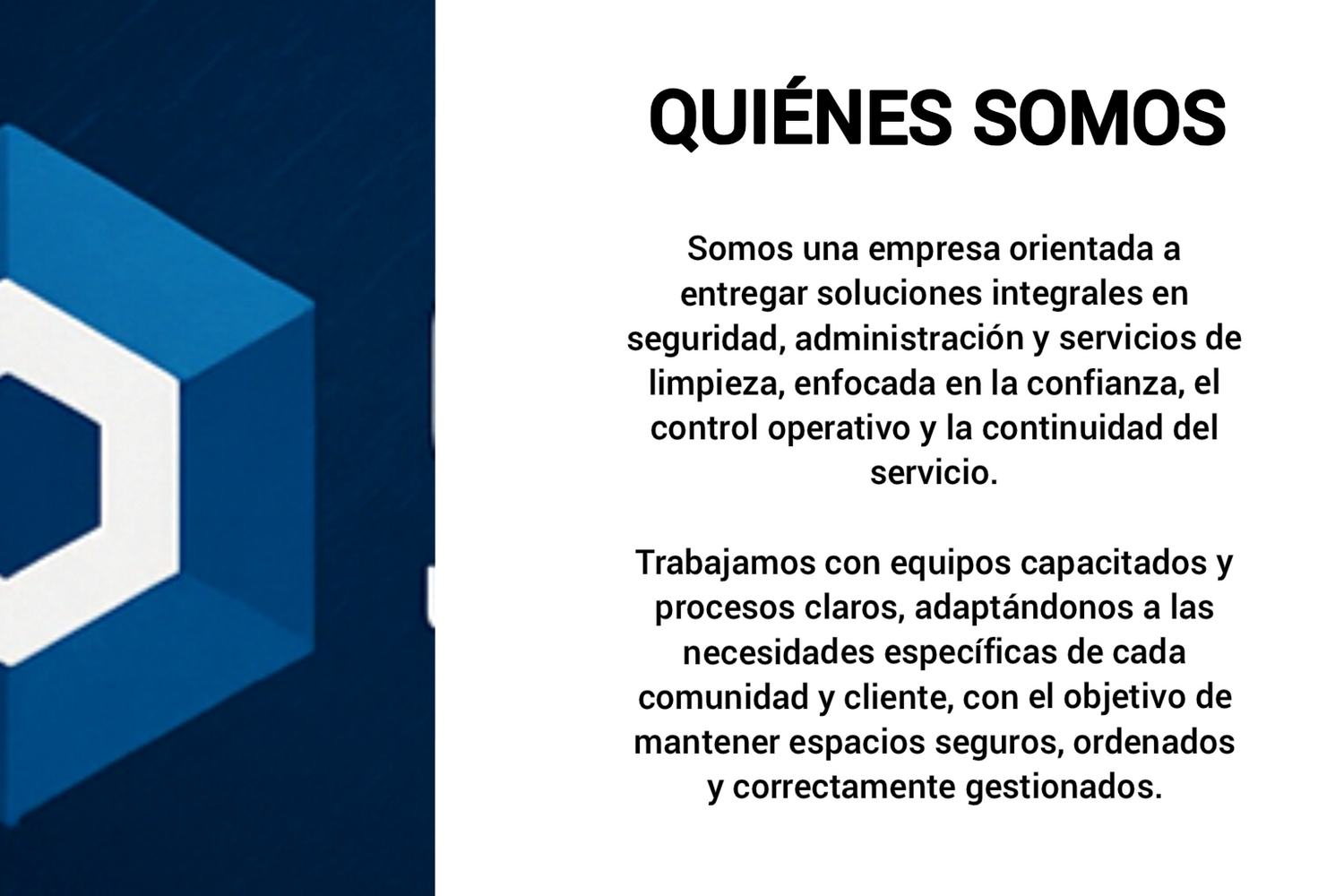 QUIÉNES SOMOS

Somos una empresa orientada a entregar soluciones integrales en seguridad, administración y servicios de limpieza, enfocada en la confianza, el control operativo y la continuidad del servicio.

Trabajamos con equipos capacitados y procesos claros, adaptándonos a las necesidades específicas de cada comunidad y cliente, con el objetivo de mantener espacios seguros, ordenados y correctamente gestionados.